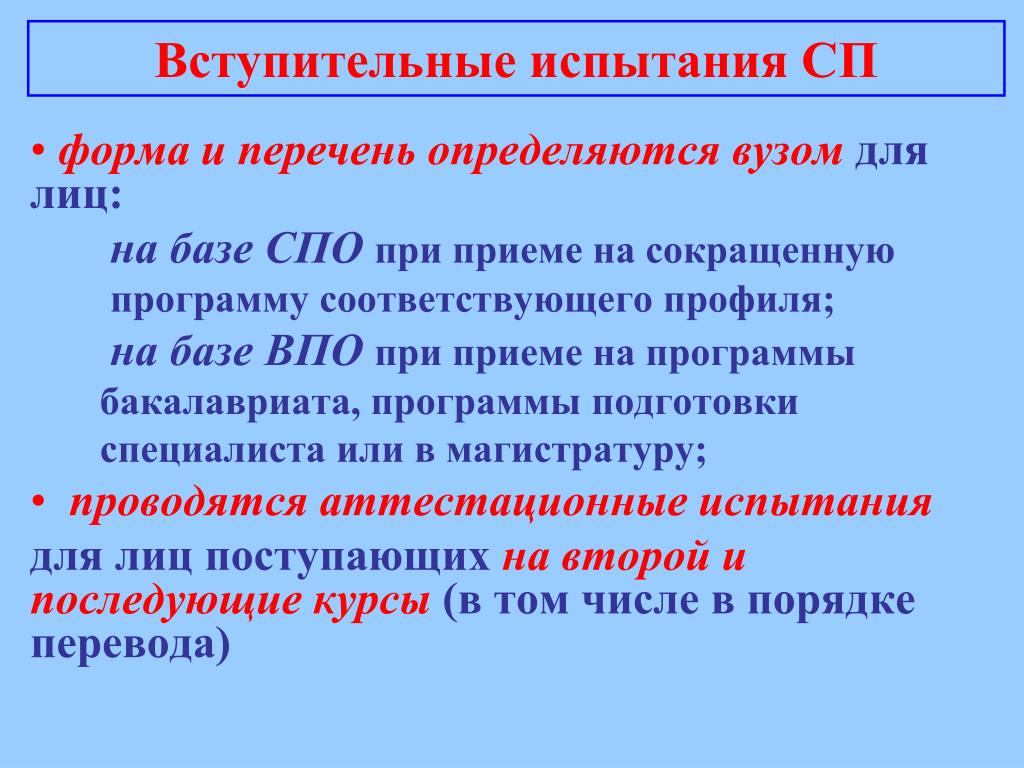 Вступительные испытания СП

• форма и перечень определяются вузом для лиц:

на базе СПО при приеме на сокращенную программу соответствующего профиля;

на базе ВПО при приеме на программы бакалавриата, программы подготовки специалиста или в магистратуру;

• проводятся аттестационные испытания для лиц поступающих на второй и последующие курсы (в том числе в порядке перевода)